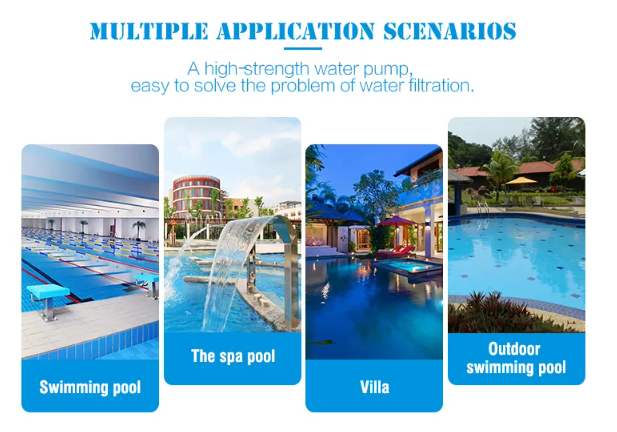 MULTIPLE APPLICATION SCENARIOS

A high-strength water pump, easy to solve the problem of water filtration.

Swimming pool

The spa pool

Villa

Outdoor swimming pool